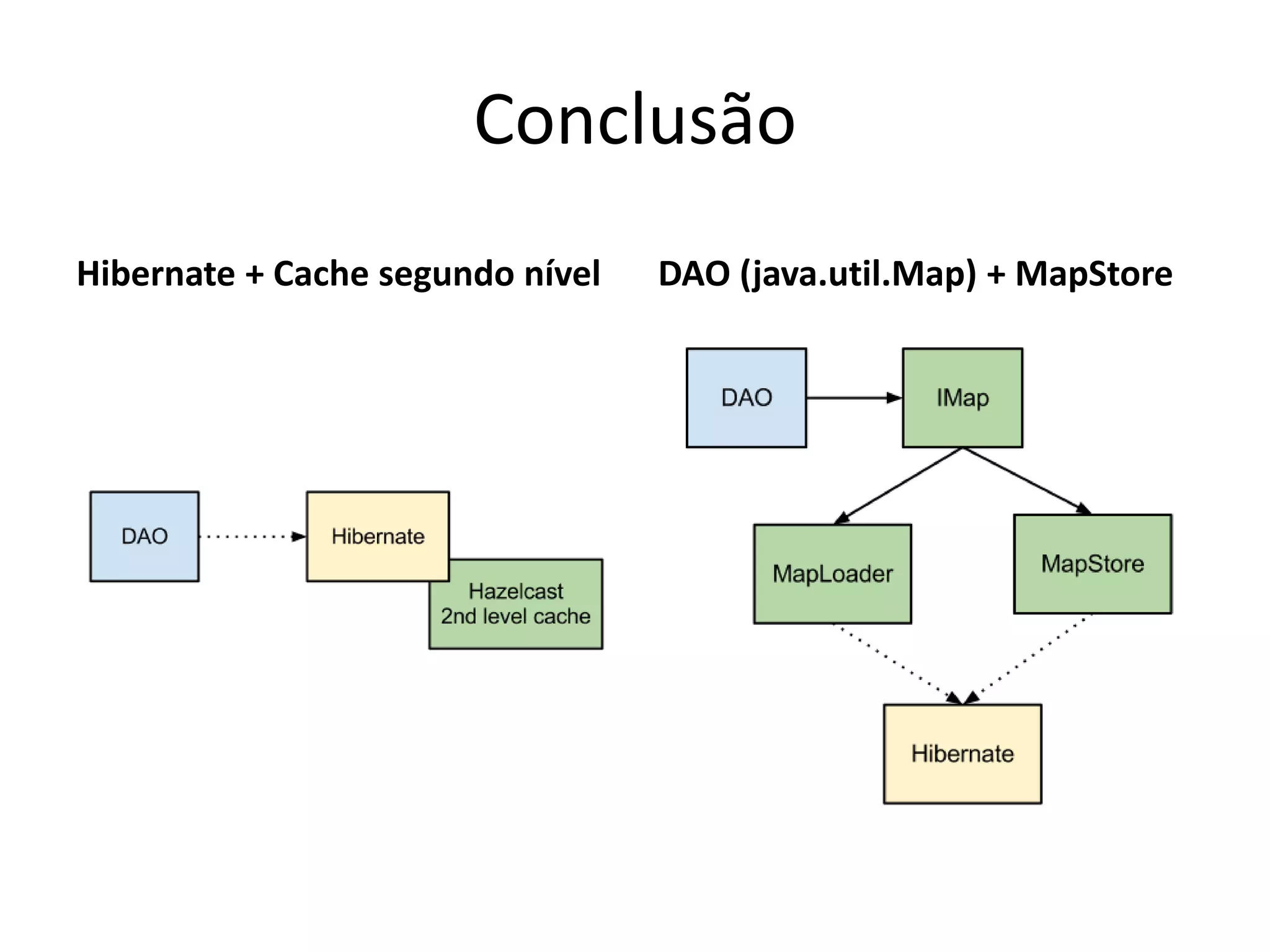 Conclusão

Hibernate + Cache segundo nível

DAO

Hibernate

Hazelcast
2nd level cache

DAO (java.util.Map) + MapStore

DAO

IMap

MapLoader

MapStore

Hibernate